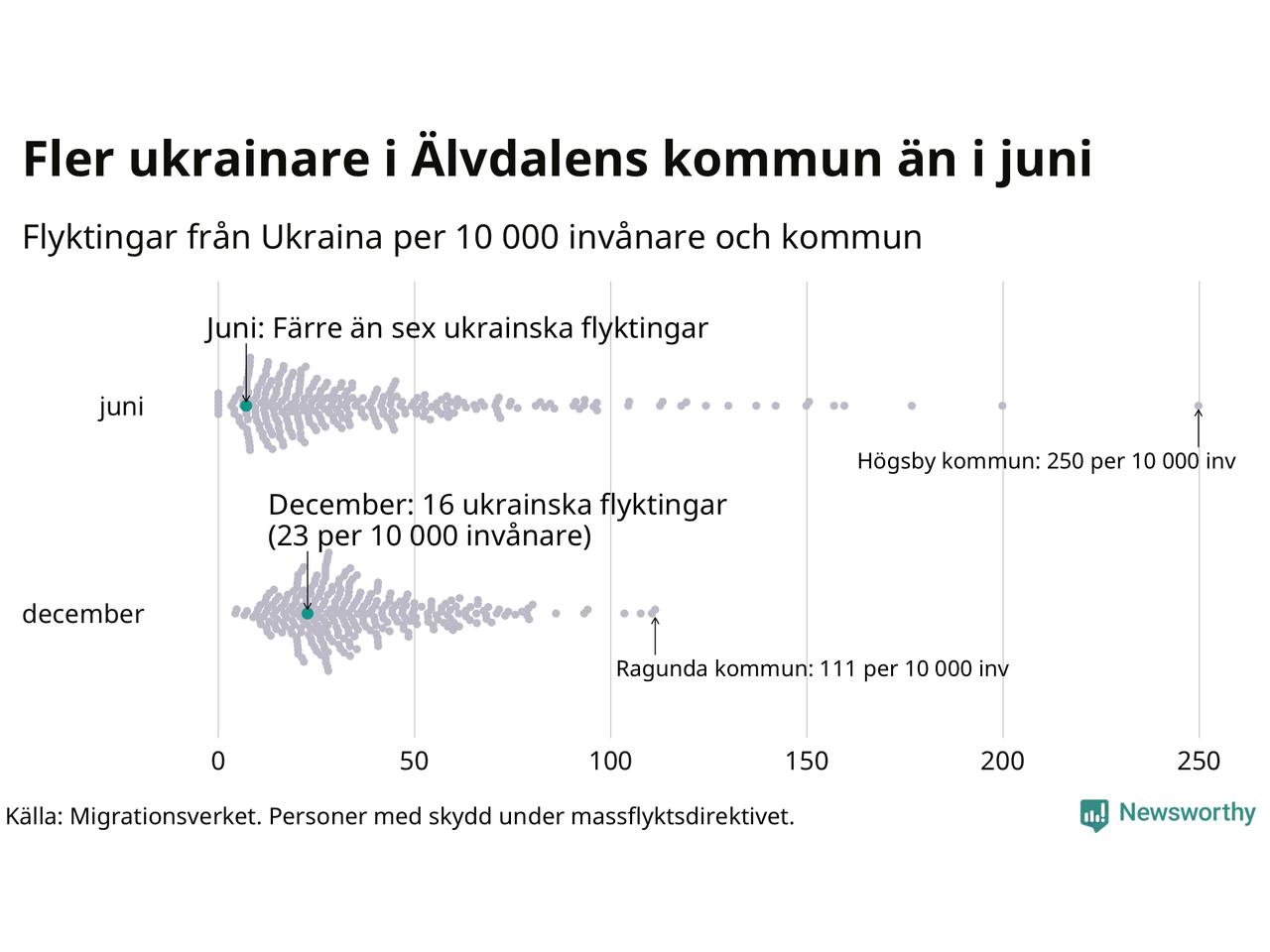 Fler ukrainare i Älvdalens kommun än i juni

Flyktingar från Ukraina per 10 000 invånare och kommun

Juni: Färre än sex ukrainska flyktingar

juni

Högsby kommun: 250 per 10 000 inv

December: 16 ukrainska flyktingar
(23 per 10 000 invånare)

december

Ragunda kommun: 111 per 10 000 inv

0
50
100
150
200
250

Källa: Migrationsverket. Personer med skydd under massflyktsdirektivet.

Newsworthy